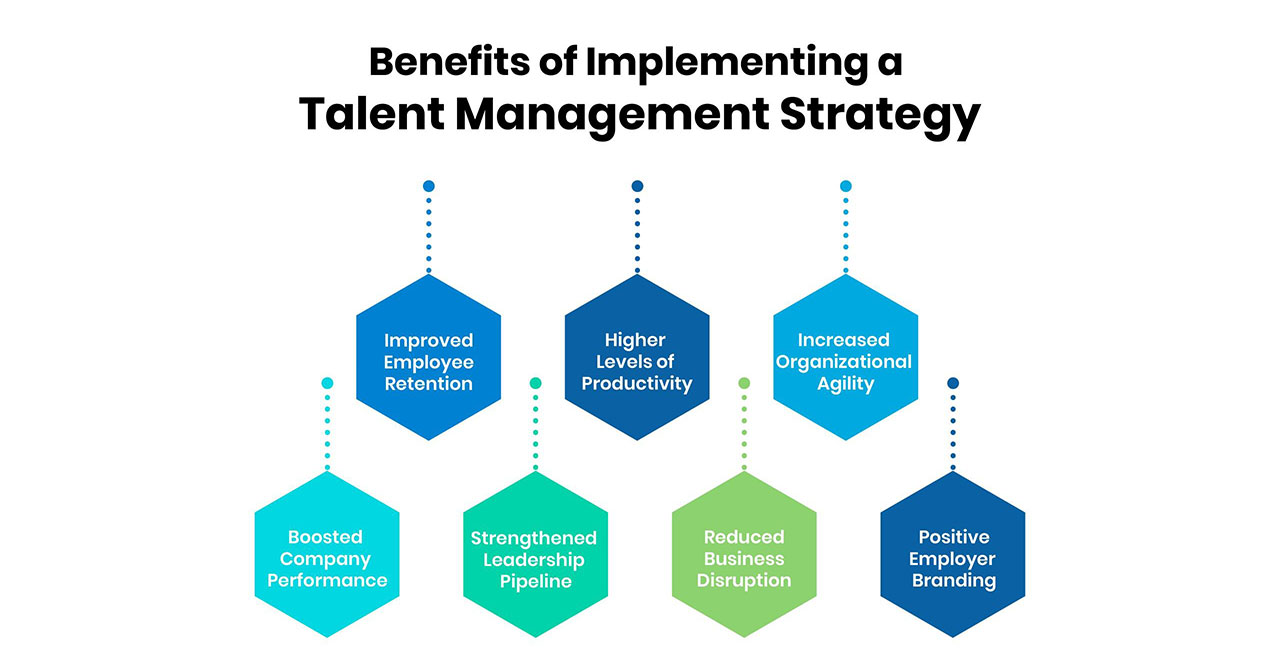 Benefits of Implementing a Talent Management Strategy

Improved Employee Retention

Higher Levels of Productivity

Increased Organizational Agility

Boosted Company Performance

Strengthened Leadership Pipeline

Reduced Business Disruption

Positive Employer Branding